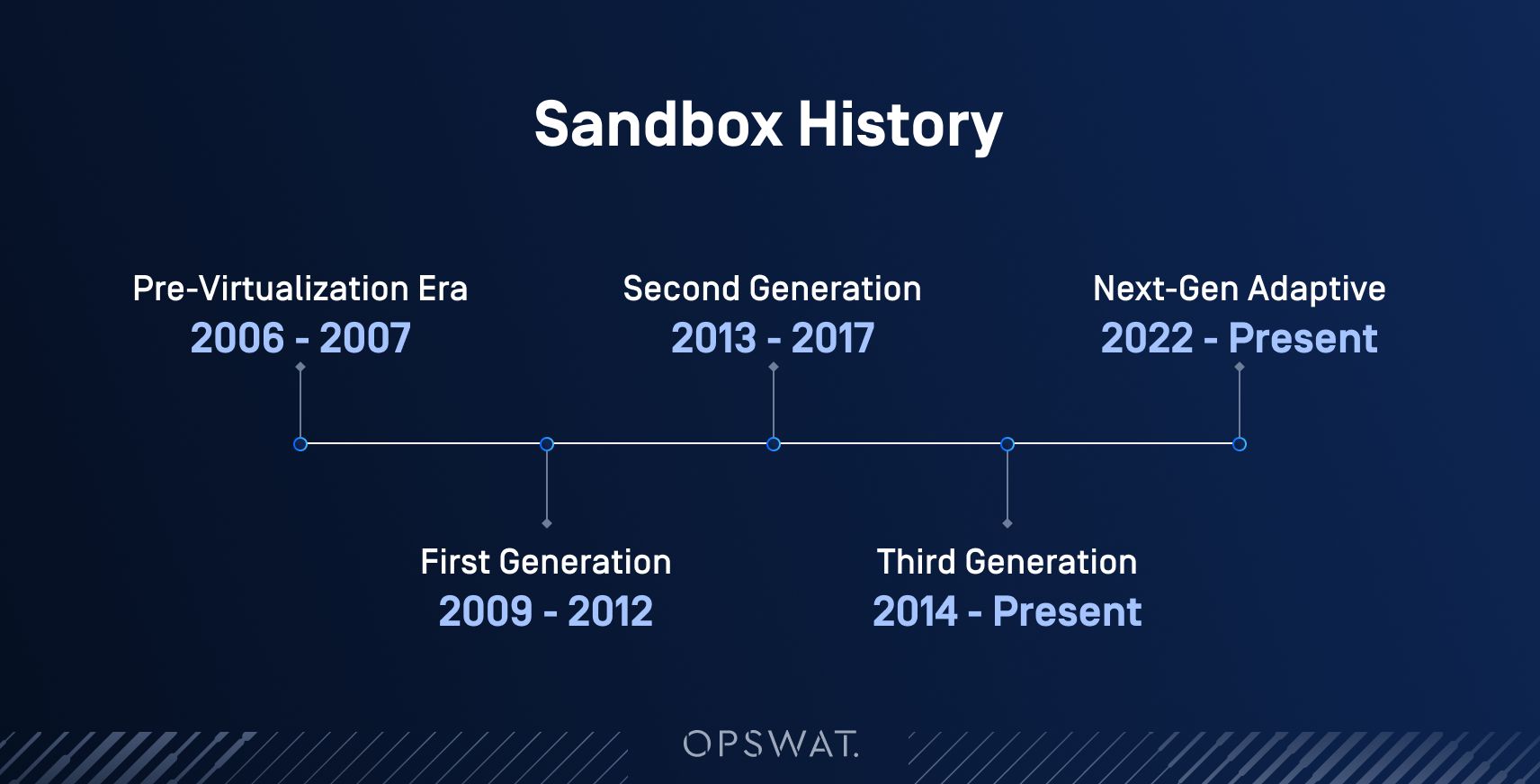 Sandbox History

Pre-Virtualization Era
2006 - 2007

Second Generation
2013 - 2017

Next-Gen Adaptive
2022 - Present

First Generation
2009 - 2012

Third Generation
2014 - Present

OPSWAT.